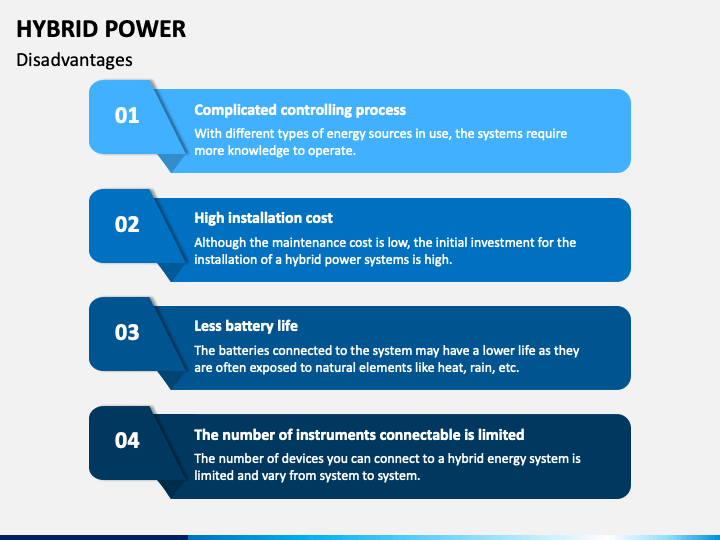 HYBRID POWER

Disadvantages

01

Complicated controlling process

With different types of energy sources in use, the systems require more knowledge to operate.

02

High installation cost

Although the maintenance cost is low, the initial investment for the installation of a hybrid power systems is high.

03

Less battery life

The batteries connected to the system may have a lower life as they are often exposed to natural elements like heat, rain, etc.

04

The number of instruments connectable is limited

The number of devices you can connect to a hybrid energy system is limited and vary from system to system.